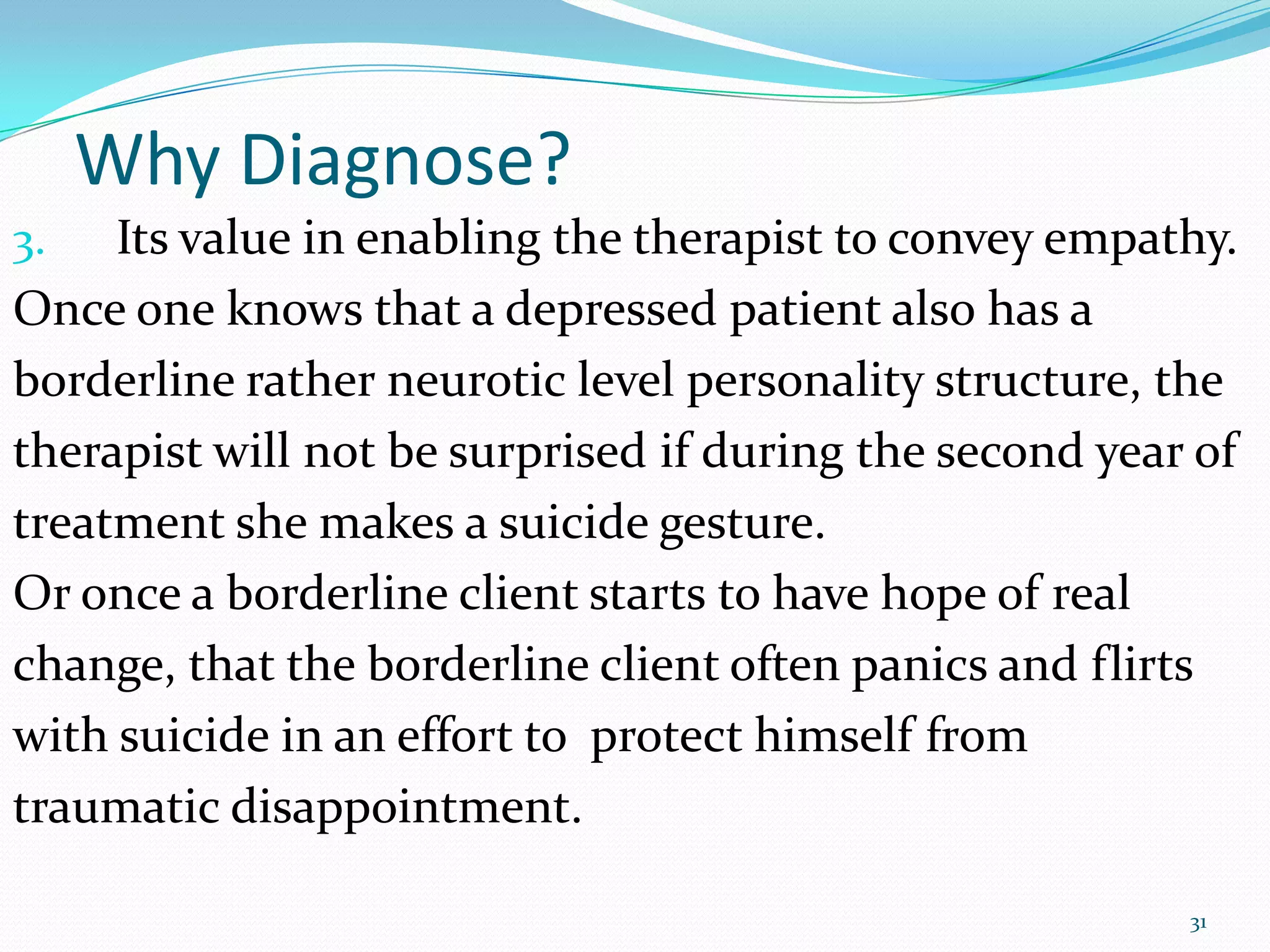 Why Diagnose?

3. Its value in enabling the therapist to convey empathy. Once one knows that a depressed patient also has a borderline rather neurotic level personality structure, the therapist will not be surprised if during the second year of treatment she makes a suicide gesture.
Or once a borderline client starts to have hope of real change, that the borderline client often panics and flirts with suicide in an effort to protect himself from traumatic disappointment.

31